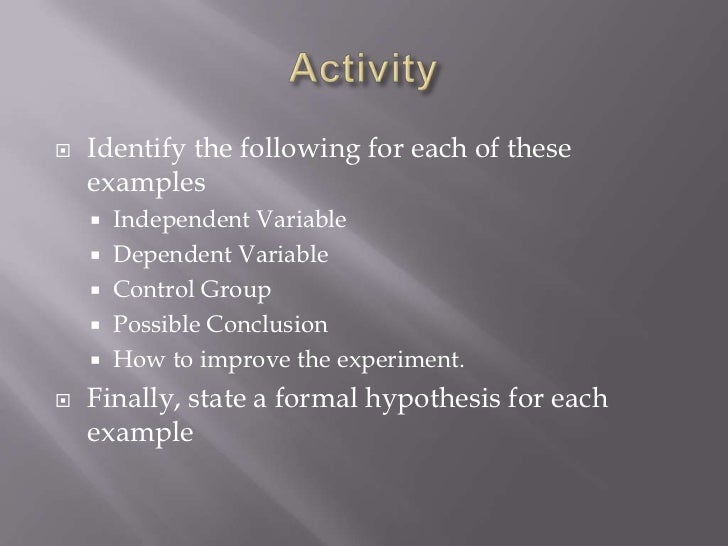 Activity

Identify the following for each of these examples

Independent Variable
Dependent Variable
Control Group
Possible Conclusion
How to improve the experiment.

Finally, state a formal hypothesis for each example